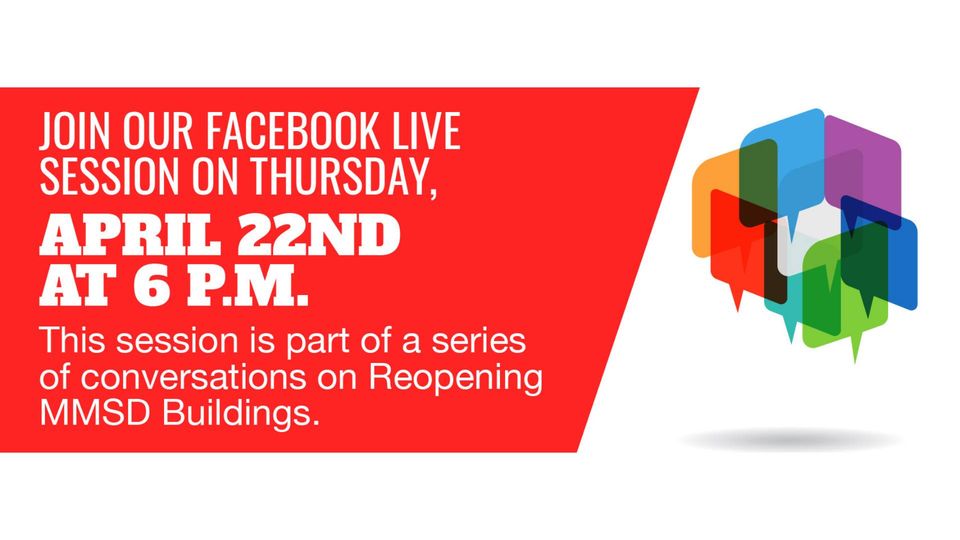 JOIN OUR FACEBOOK LIVE SESSION ON THURSDAY,

APRIL 22ND AT 6 P.M.

This session is part of a series of conversations on Reopening MMSD Buildings.